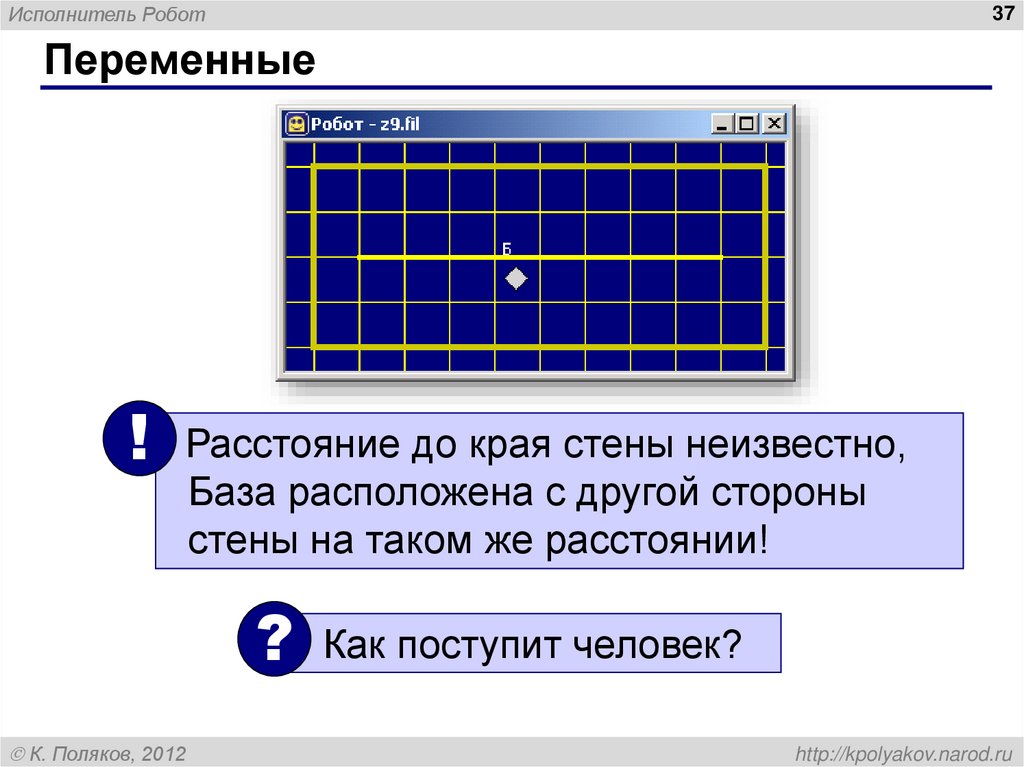 Исполнитель Робот

37

Переменные

Робот - z9.fil

Б

!

Расстояние до края стены неизвестно, База расположена с другой стороны стены на таком же расстоянии!

?

Как поступит человек?

© К. Поляков, 2012

http://kpolyakov.narod.ru